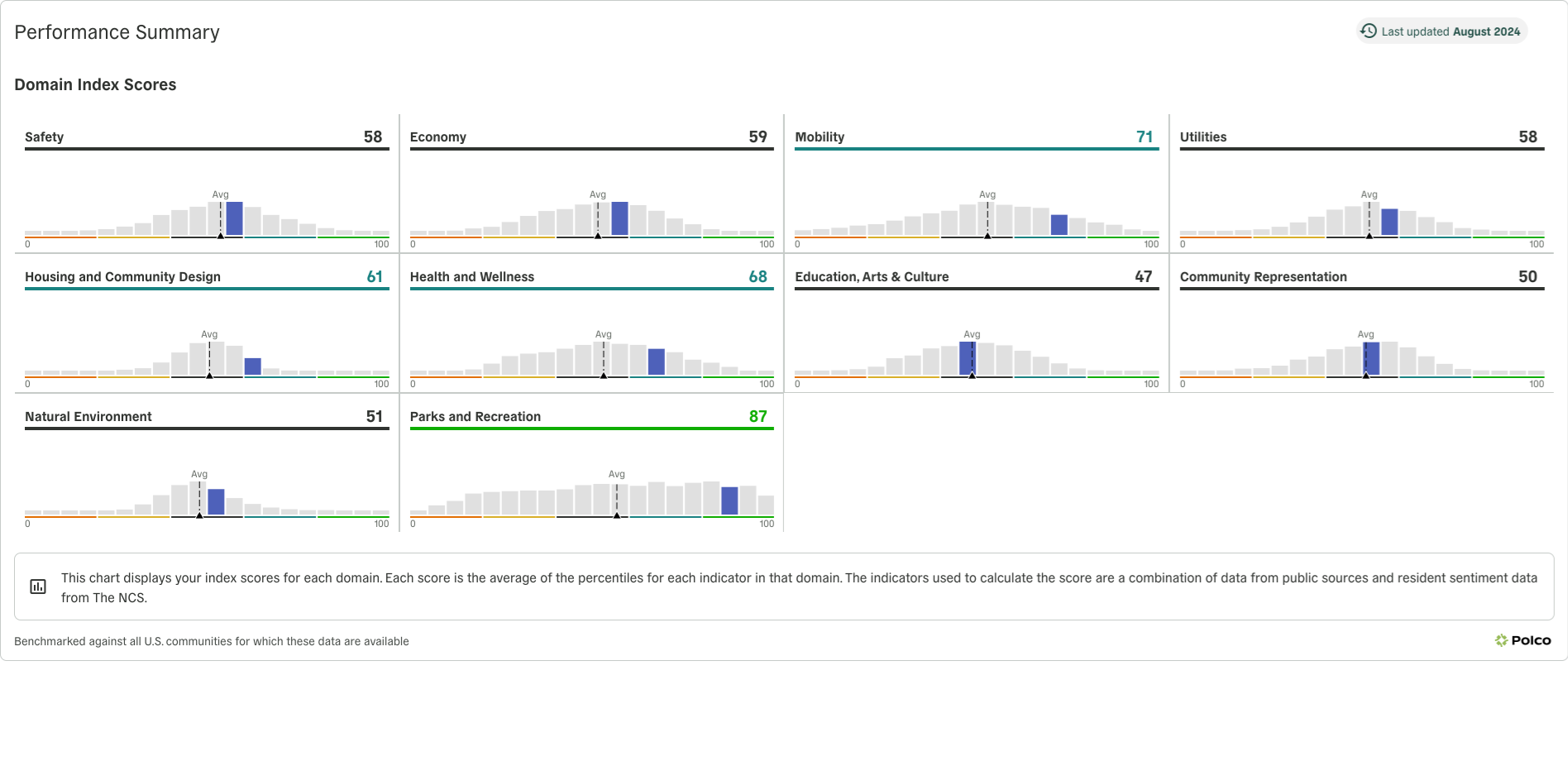 Performance Summary

Last updated August 2024

Domain Index Scores

Safety 58

Avg

0 100

Economy 59

Avg

0 100

Mobility 71

Avg

0 100

Utilities 58

Avg

0 100

Housing and Community Design 61

Avg

0 100

Health and Wellness 68

Avg

0 100

Education, Arts & Culture 47

Avg

0 100

Community Representation 50

Avg

0 100

Natural Environment 51

Avg

0 100

Parks and Recreation 87

Avg

0 100

This chart displays your index scores for each domain. Each score is the average of the percentiles for each indicator in that domain. The indicators used to calculate the score are a combination of data from public sources and resident sentiment data from The NCS.

Benchmarked against all U.S. communities for which these data are available

Polco